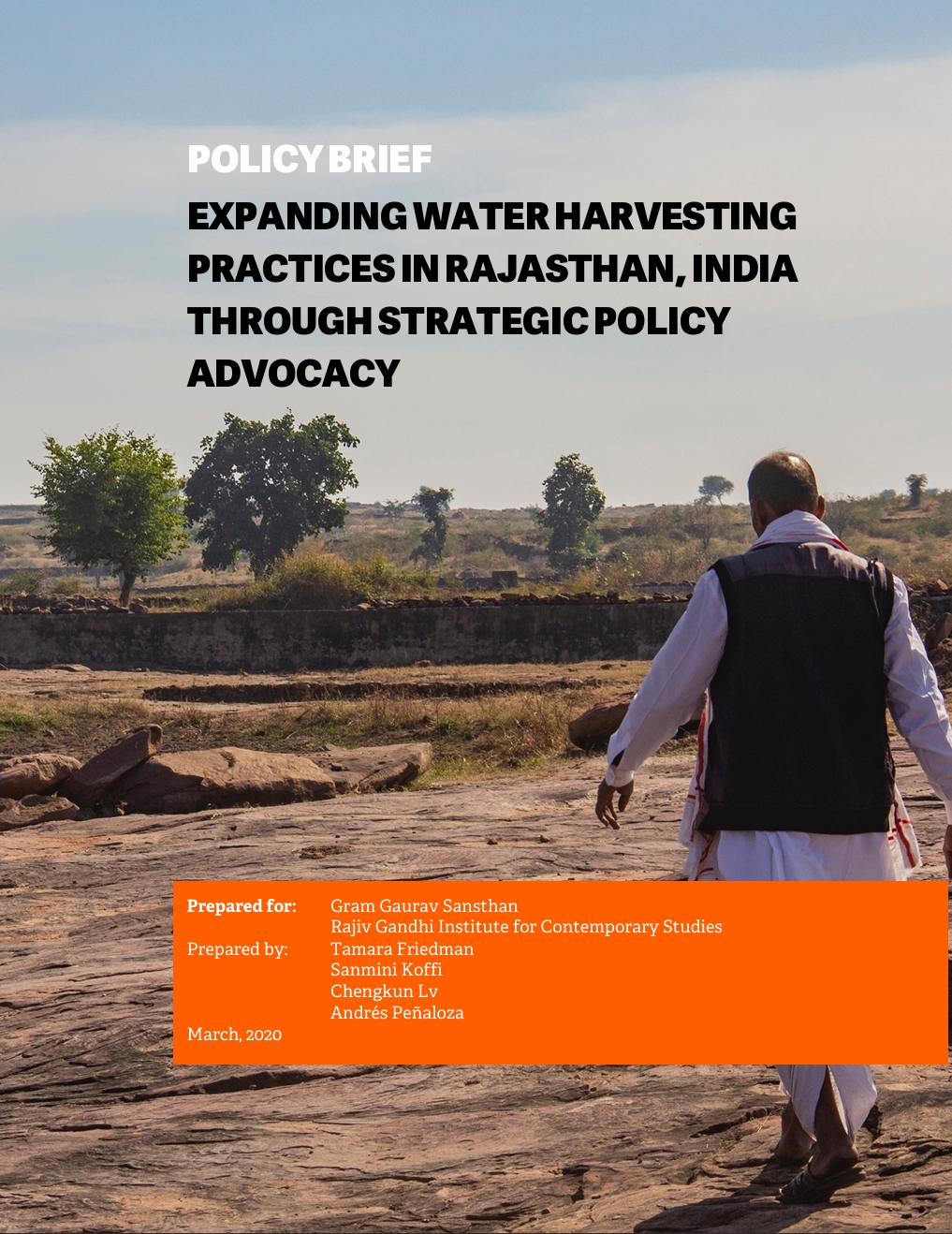 POLICY BRIEF

EXPANDING WATER HARVESTING PRACTICES IN RAJASTHAN, INDIA THROUGH STRATEGIC POLICY ADVOCACY

Prepared for: Gram Gaurav Sansthan
Rajiv Gandhi Institute for Contemporary Studies
Prepared by: Tamara Friedman
Sanmini Koffi
Chengkun Lv
Andrés Peñaloza

March, 2020